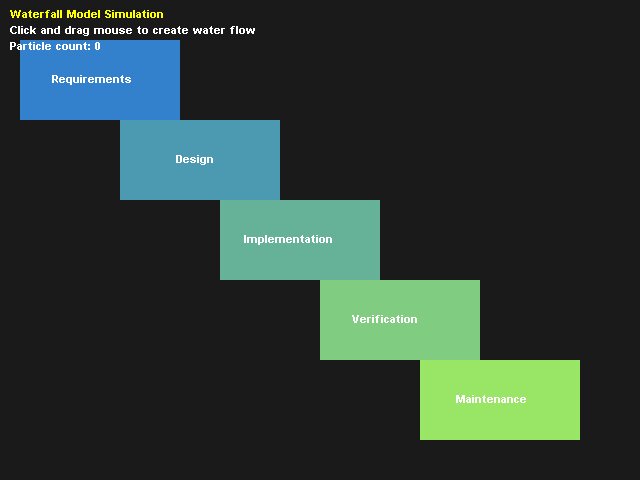 Waterfall Model Simulation
Click and drag mouse to create water flow
Particle count: 0

Requirements

Design

Implementation

Verification

Maintenance